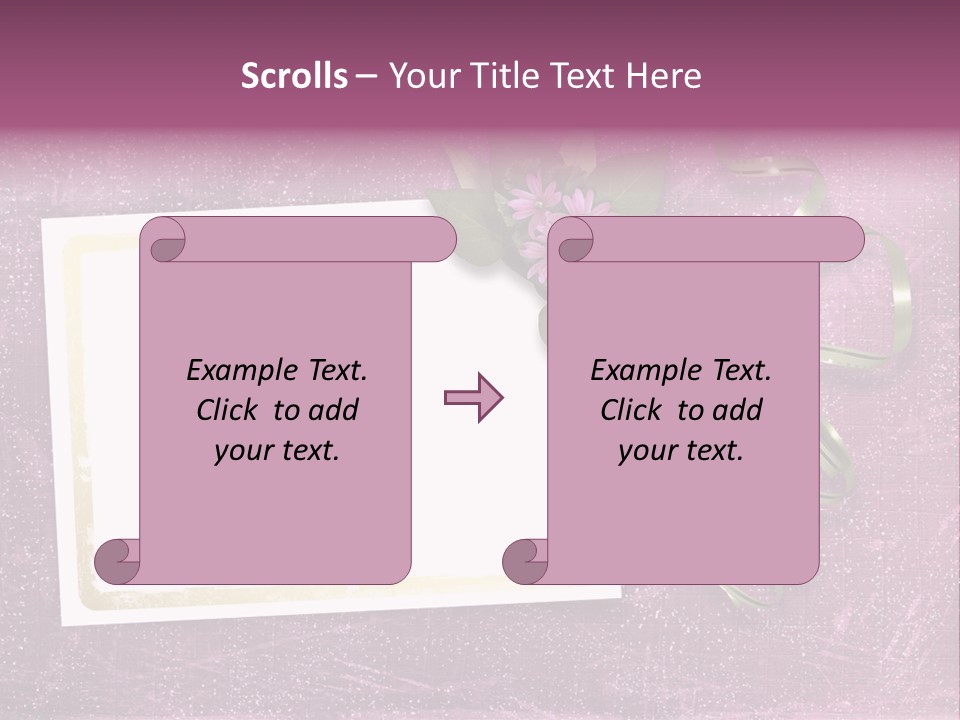 Scrolls – Your Title Text Here

Example Text. Click to add your text.

Example Text. Click to add your text.